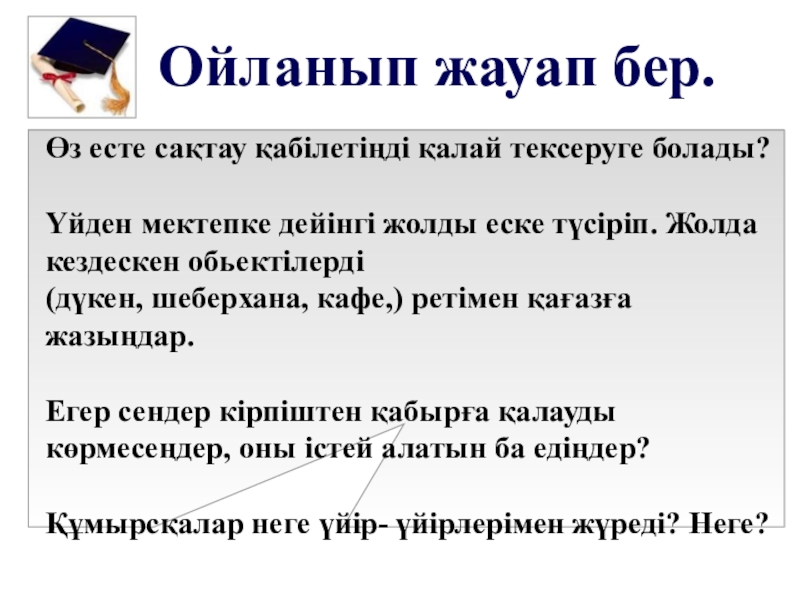 Ойланып жауап бер.

Өз есте сақтау қабілетіңді қалай тексеруге болады?

Үйден мектепке дейінгі жолды еске түсіріп. Жолда кездескен обьектілерді (дүкен, шеберхана, кафе,) ретімен қағазға жазыңдар.

Егер сендер кірпіштен қабырға қалауды көрмесеңдер, оны істей алатын ба едіңдер?

Құмырсқалар неге үйір- үйірлерімен жүреді? Неге?